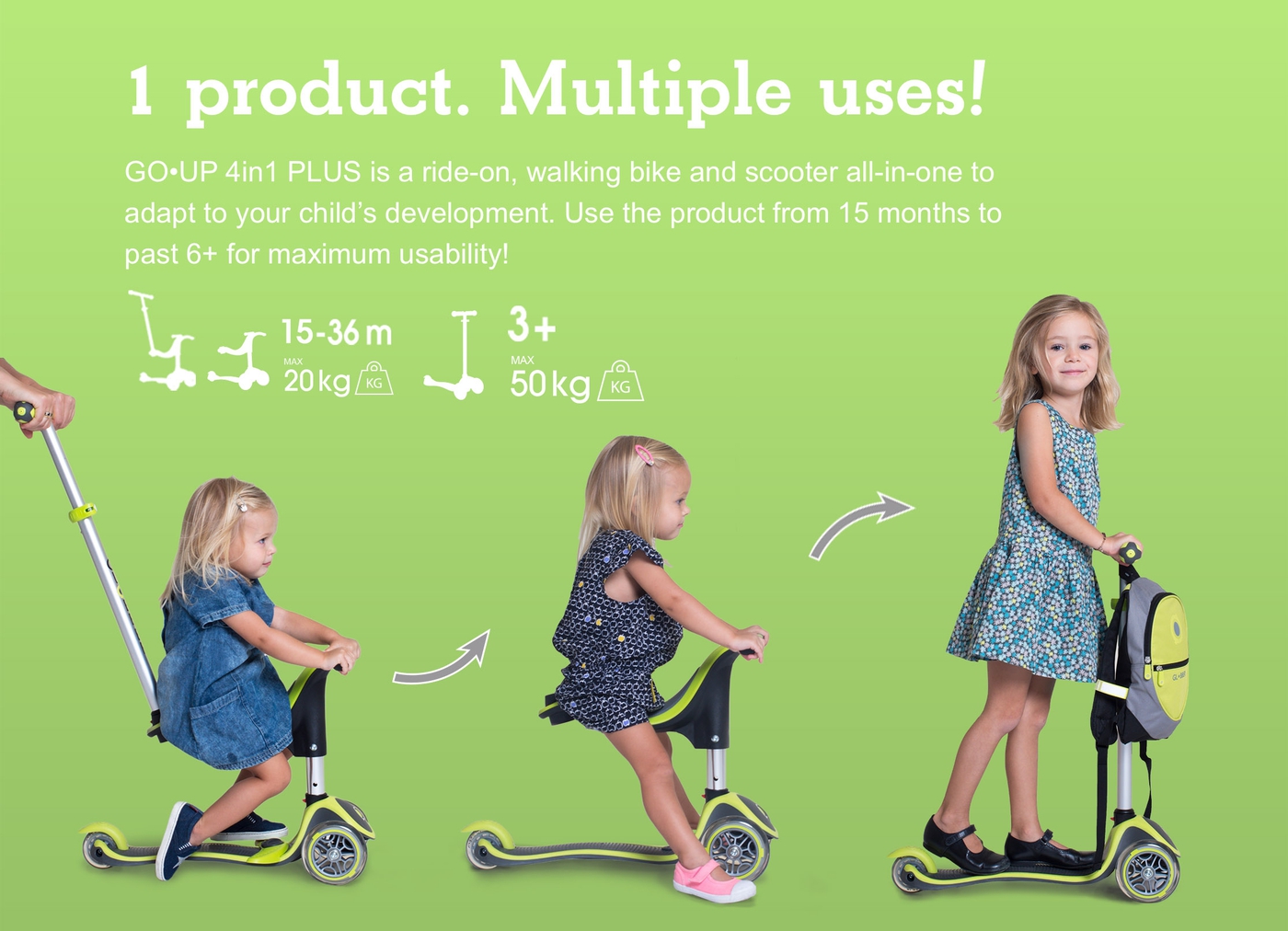 1 product. Multiple uses!

GO•UP 4in1 PLUS is a ride-on, walking bike and scooter all-in-one to adapt to your child's development. Use the product from 15 months to past 6+ for maximum usability!

15-36 m
MAX
20 kg KG

3+
MAX
50 kg KG